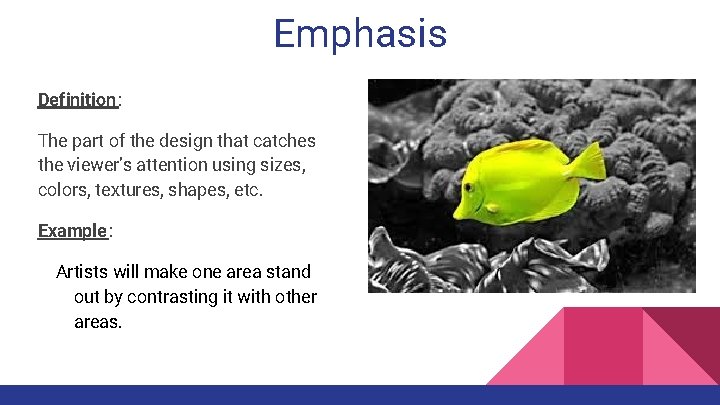 Emphasis

Definition:

The part of the design that catches the viewer's attention using sizes, colors, textures, shapes, etc.

Example:

Artists will make one area stand out by contrasting it with other areas.